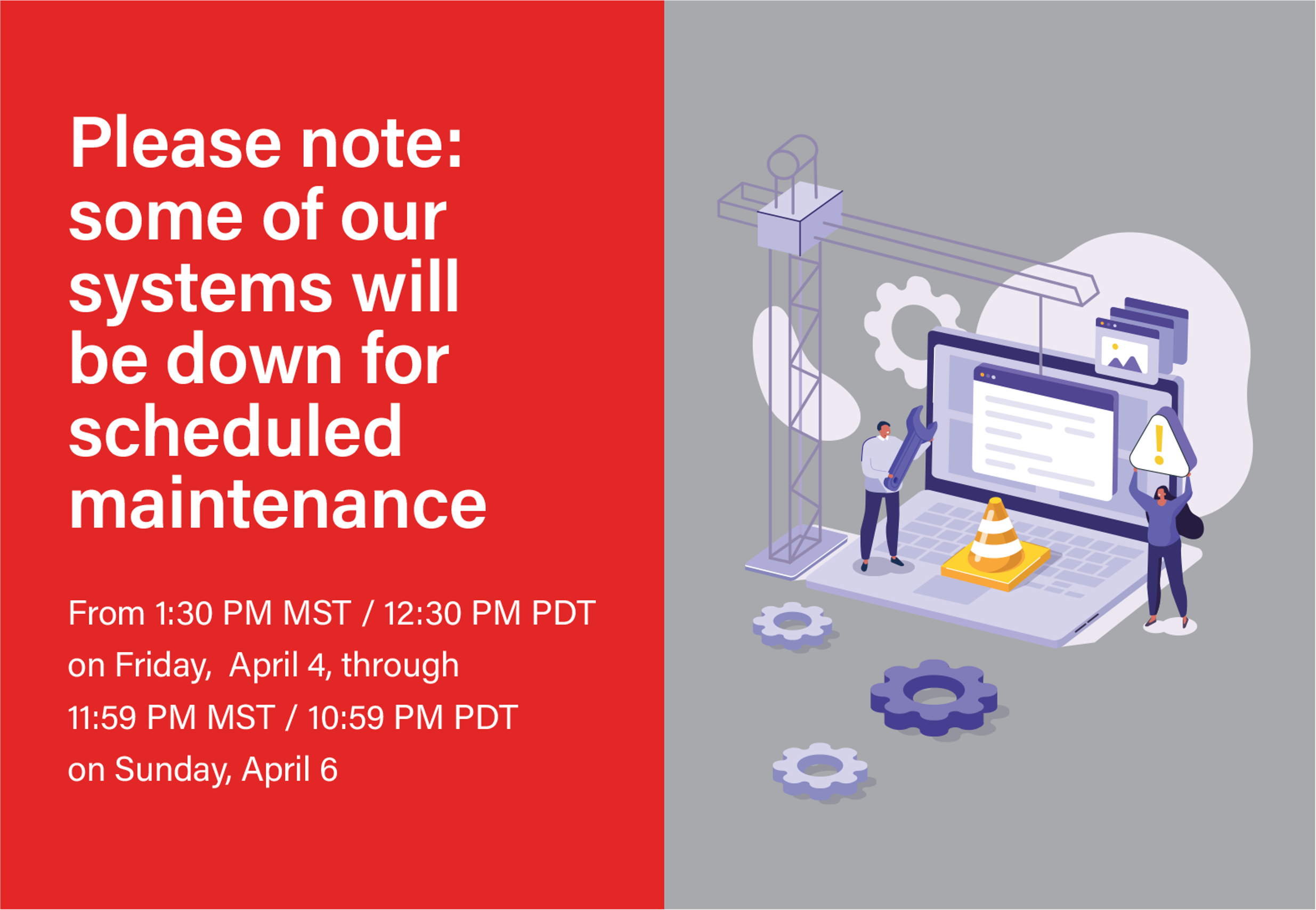 Please note: some of our systems will be down for scheduled maintenance

From 1:30 PM MST / 12:30 PM PDT on Friday,  April 4, through 11:59 PM MST / 10:59 PM PDT on Sunday, April 6

!